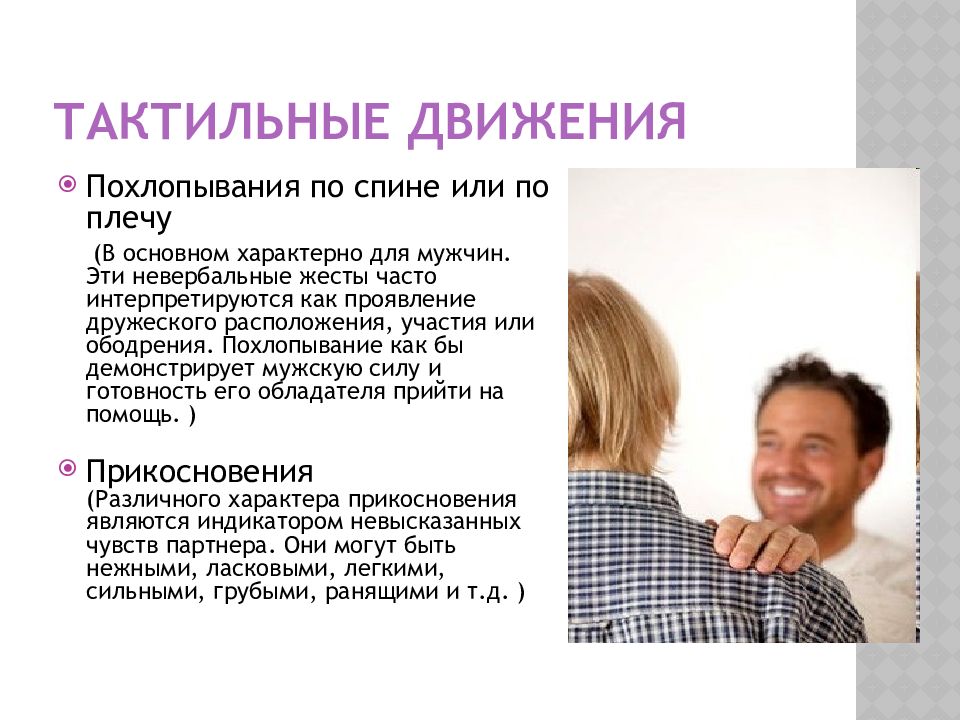 ТАКТИЛЬНЫЕ ДВИЖЕНИЯ

Похлопывания по спине или по плечу

(В основном характерно для мужчин. Эти невербальные жесты часто интерпретируются как проявление дружеского расположения, участия или ободрения. Похлопывание как бы демонстрирует мужскую силу и готовность его обладателя прийти на помощь. )

Прикосновения
(Различного характера прикосновения являются индикатором невысказанных чувств партнера. Они могут быть нежными, ласковыми, легкими, сильными, грубыми, ранящими и т.д. )